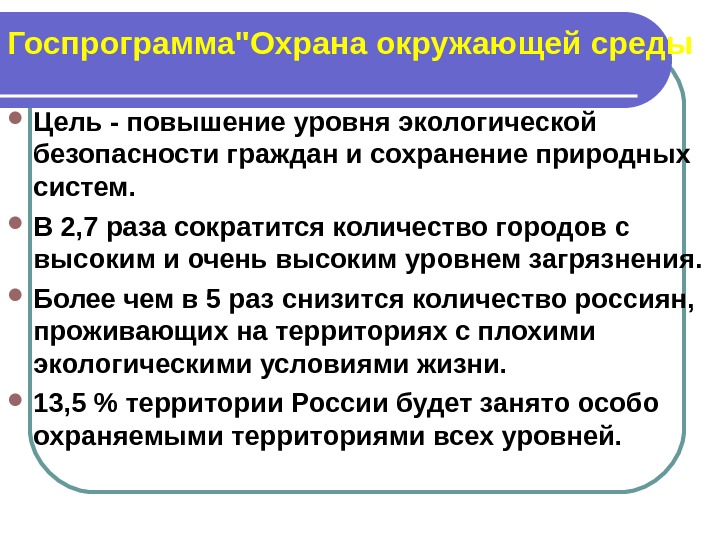 Госпрограмма"Охрана окружающей среды

Цель - повышение уровня экологической безопасности граждан и сохранение природных систем.

В 2,7 раза сократится количество городов с высоким и очень высоким уровнем загрязнения.

Более чем в 5 раз снизится количество россиян, проживающих на территориях с плохими экологическими условиями жизни.

13,5 % территории России будет занято особо охраняемыми территориями всех уровней.